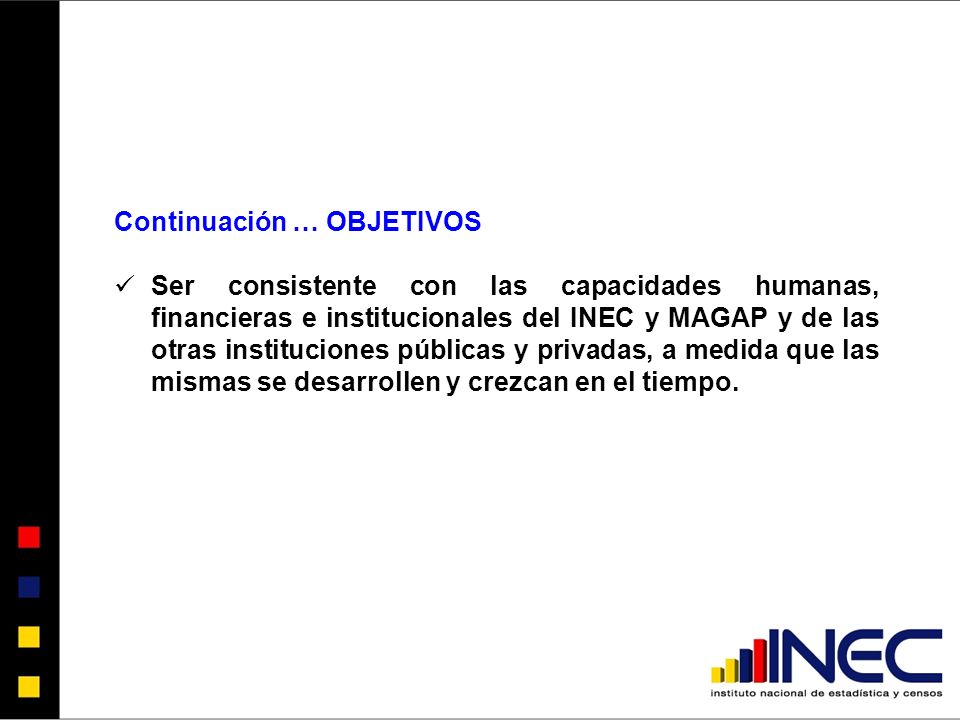 Continuación … OBJETIVOS

✓ Ser consistente con las capacidades humanas, financieras e institucionales del INEC y MAGAP y de las otras instituciones públicas y privadas, a medida que las mismas se desarrollen y crezcan en el tiempo.

INEC
instituto nacional de estadística y censos